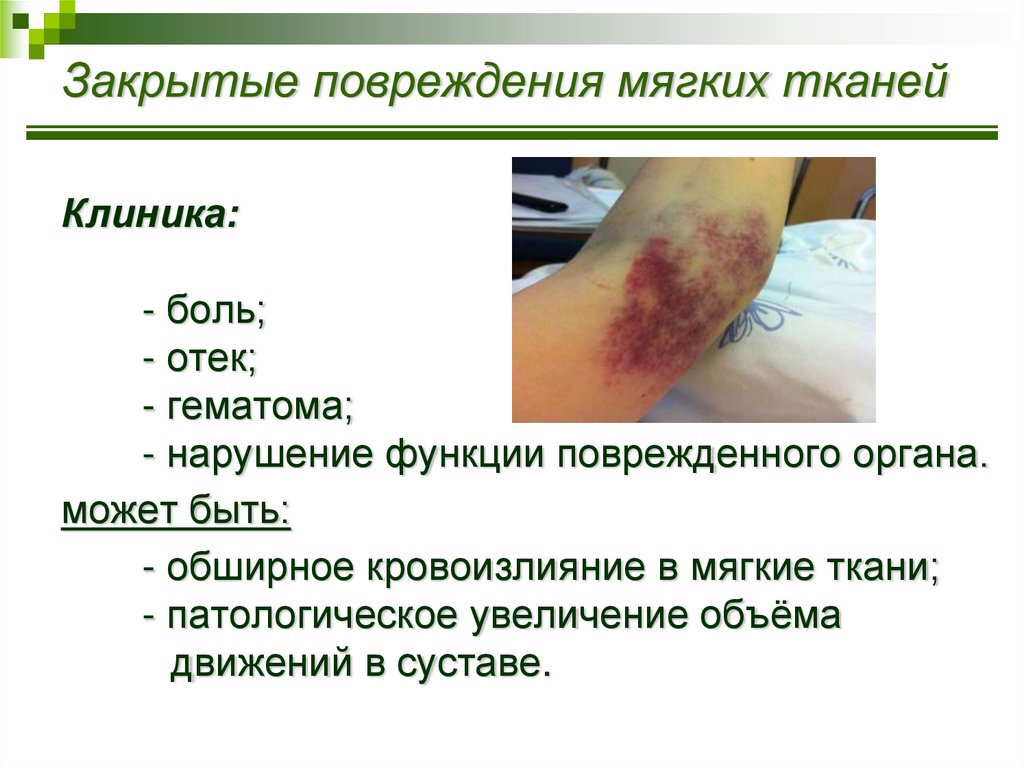 Закрытые повреждения мягких тканей

Клиника:

- боль;
- отек;
- гематома;
- нарушение функции поврежденного органа.

может быть:

- обширное кровоизлияние в мягкие ткани;
- патологическое увеличение объёма движений в суставе.